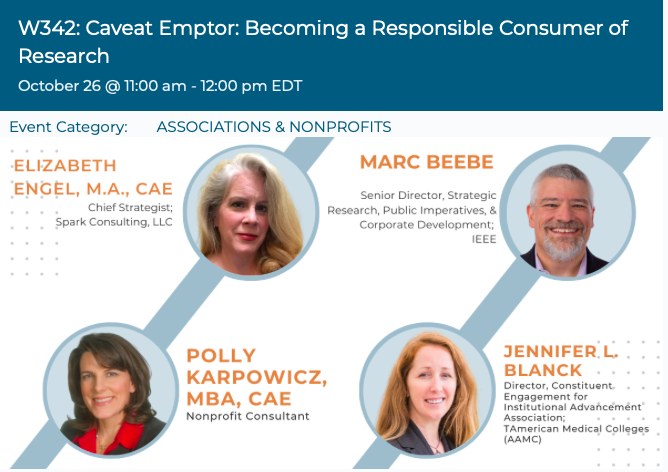 W342: Caveat Emptor: Becoming a Responsible Consumer of Research

October 26 @ 11:00 am - 12:00 pm EDT

Event Category: ASSOCIATIONS & NONPROFITS

ELIZABETH ENGEL, M.A., CAE
Chief Strategist; Spark Consulting, LLC

MARC BEEBE
Senior Director, Strategic Research, Public Imperatives, & Corporate Development; IEEE

POLLY KARPOWICZ, MBA, CAE
Nonprofit Consultant

JENNIFER L. BLANCK
Director, Constituent Engagement for Institutional Advancement Association; TAmerican Medical Colleges (AAMC)